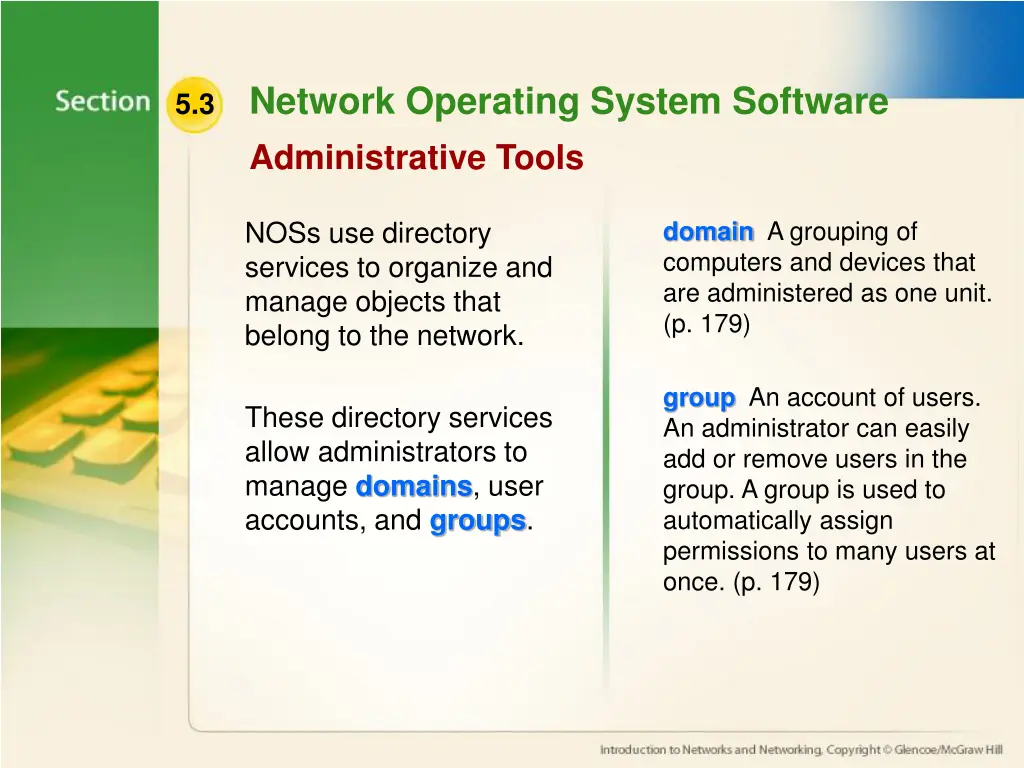 Section 5.3 Network Operating System Software

Administrative Tools

NOSs use directory services to organize and manage objects that belong to the network.

These directory services allow administrators to manage domains, user accounts, and groups.

domain A grouping of computers and devices that are administered as one unit. (p. 179)

group An account of users. An administrator can easily add or remove users in the group. A group is used to automatically assign permissions to many users at once. (p. 179)

Introduction to Networks and Networking, Copyright © Glencoe/McGraw Hill